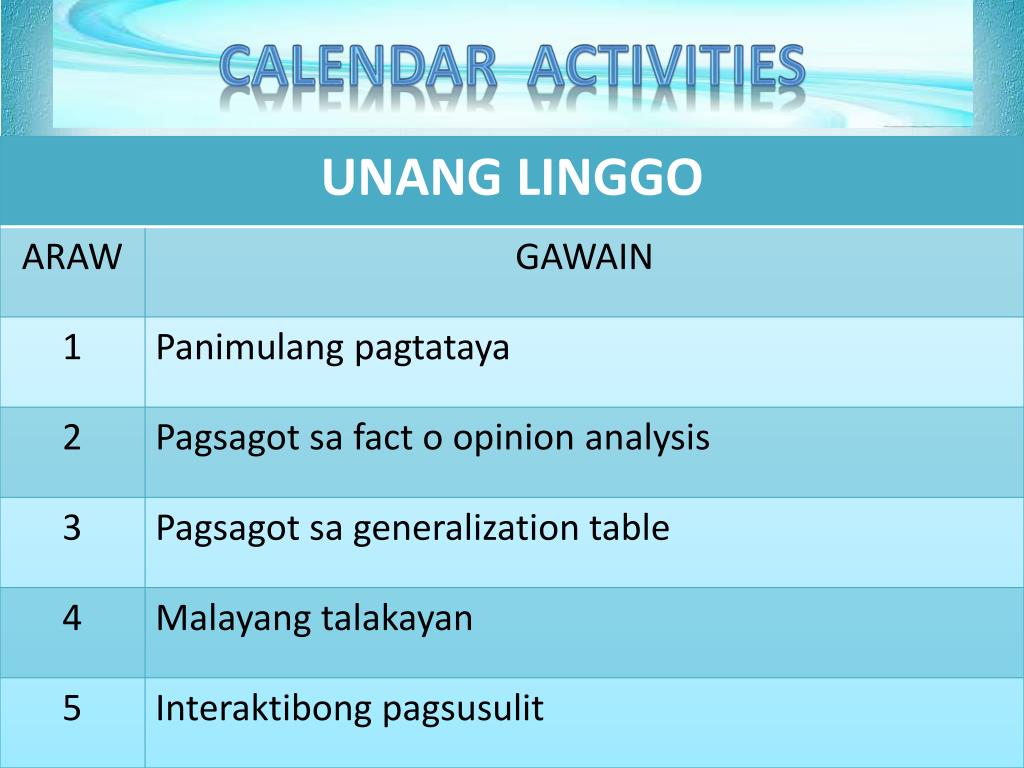 CALENDAR ACTIVITIES

UNANG LINGGO

| ARAW | GAWAIN |
|---|---|
| 1 | Panimulang pagtataya |
| 2 | Pagsagot sa fact o opinion analysis |
| 3 | Pagsagot sa generalization table |
| 4 | Malayang talakayan |
| 5 | Interaktibong pagsusulit |